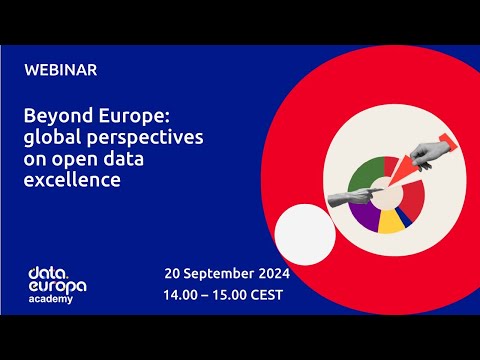 WEBINAR

Beyond Europe: global perspectives on open data excellence

data. europa academy

20 September 2024
14.00 – 15.00 CEST